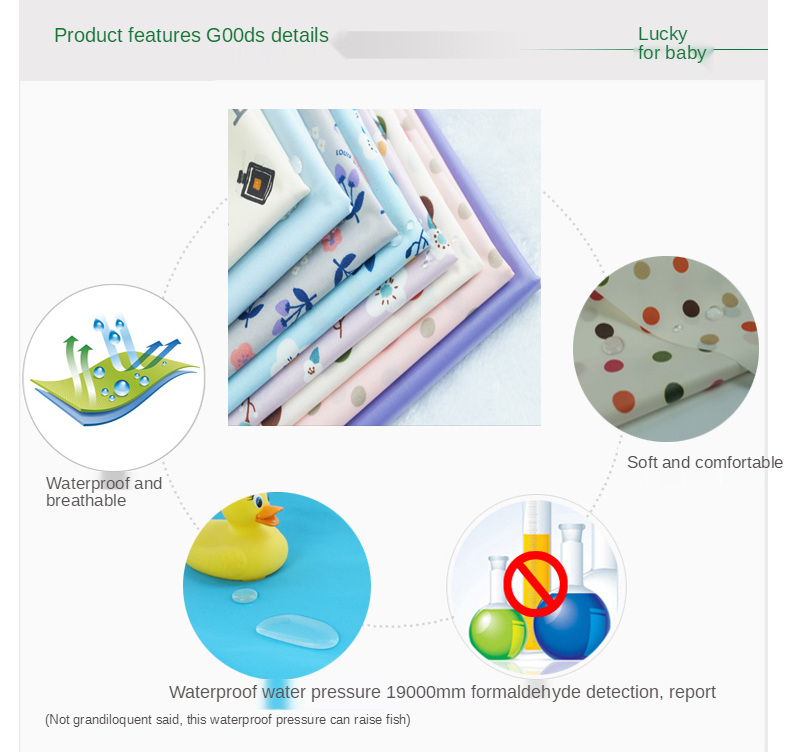 Product features G00ds details

Lucky for baby

Waterproof and breathable

Soft and comfortable

Waterproof water pressure 19000mm formaldehyde detection, report

(Not grandiloquent said, this waterproof pressure can raise fish)